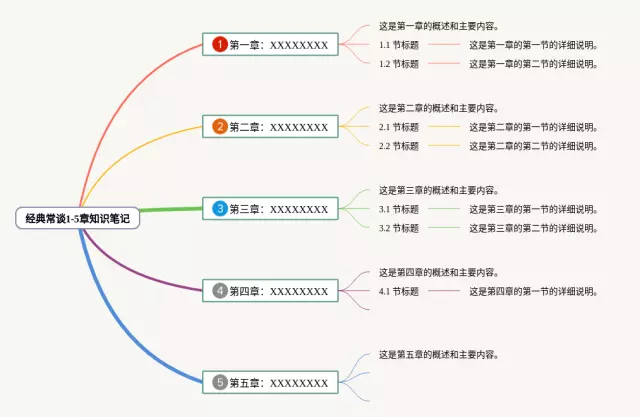 经典常谈1-5章知识笔记

1 第一章：XXXXXXXX
这是第一章的概述和主要内容。
1.1 节标题
这是第一章的第一节的详细说明。
1.2 节标题
这是第一章的第二节的详细说明。

2 第二章：XXXXXXXX
这是第二章的概述和主要内容。
2.1 节标题
这是第二章的第一节的详细说明。
2.2 节标题
这是第二章的第二节的详细说明。

3 第三章：XXXXXXXX
这是第三章的概述和主要内容。
3.1 节标题
这是第三章的第一节的详细说明。
3.2 节标题
这是第三章的第二节的详细说明。

4 第四章：XXXXXXXX
这是第四章的概述和主要内容。
4.1 节标题
这是第四章的第一节的详细说明。

5 第五章：XXXXXXXX
这是第五章的概述和主要内容。